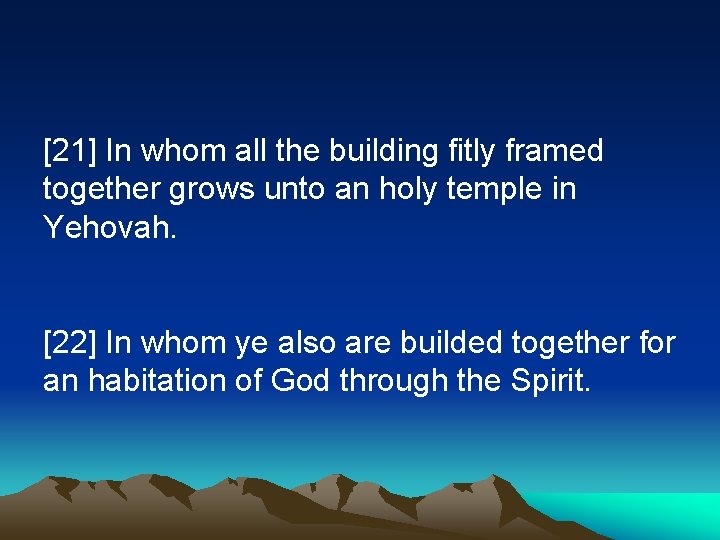 [21] In whom all the building fitly framed together grows unto an holy temple in Yehovah.

[22] In whom ye also are builded together for an habitation of God through the Spirit.